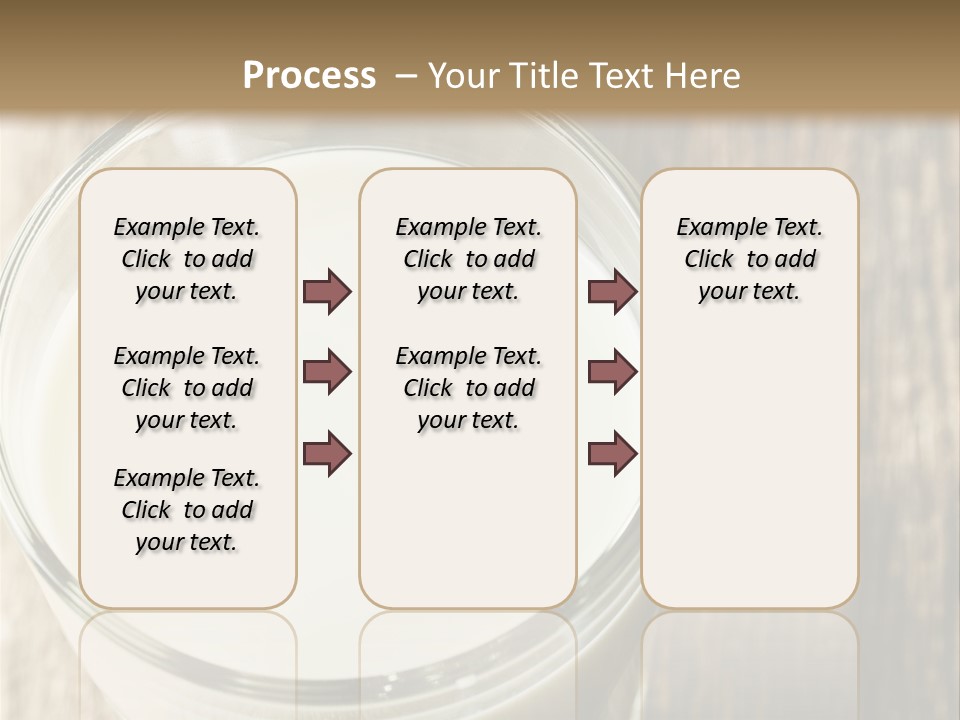 Process – Your Title Text Here

Example Text. Click to add your text.

Example Text. Click to add your text.

Example Text. Click to add your text.

Example Text. Click to add your text.

Example Text. Click to add your text.

Example Text. Click to add your text.